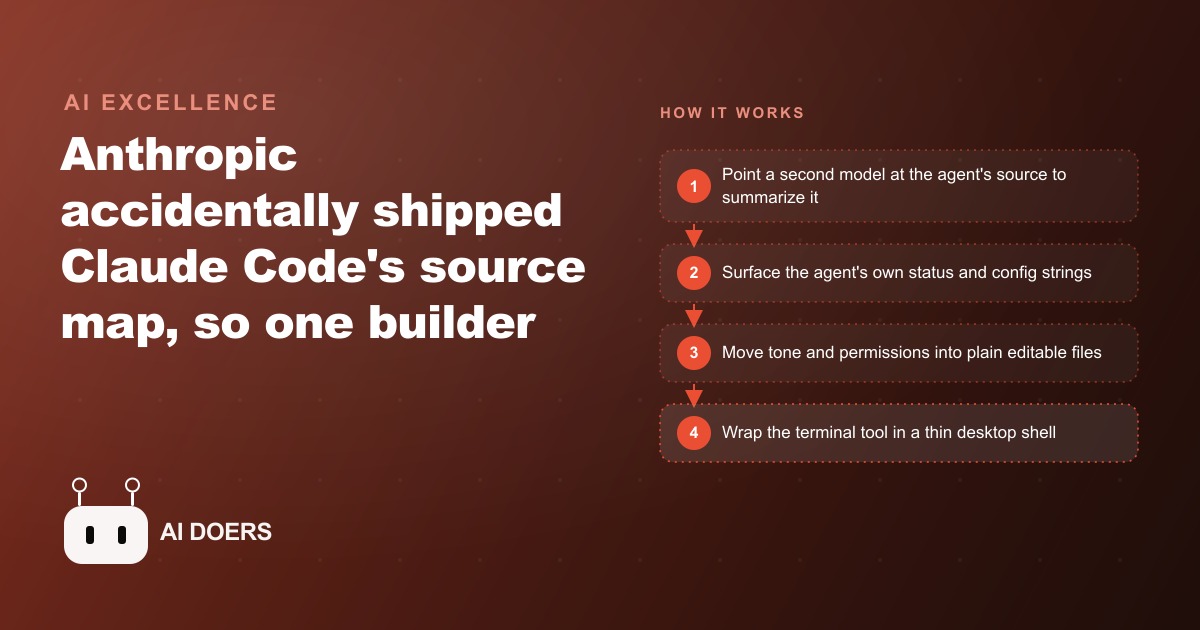 AI EXCELLENCE

Anthropic accidentally shipped Claude Code's source map, so one builder

AI DOERS

HOW IT WORKS

1 Point a second model at the agent's source to summarize it

2 Surface the agent's own status and config strings

3 Move tone and permissions into plain editable files

4 Wrap the terminal tool in a thin desktop shell